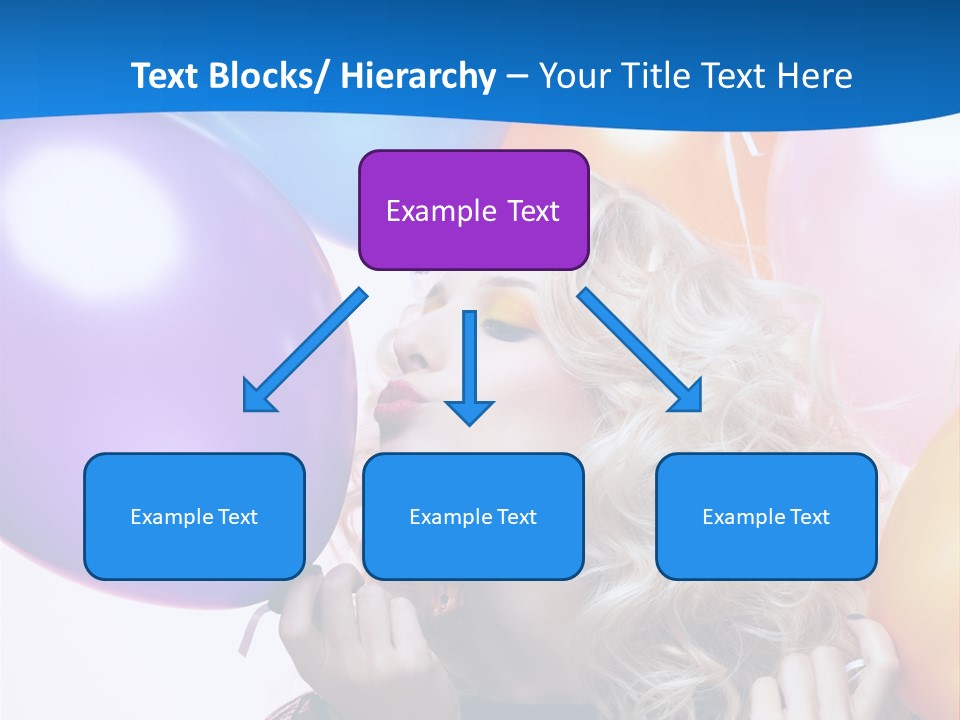 Text Blocks/ Hierarchy – Your Title Text Here

Example Text

Example Text

Example Text

Example Text